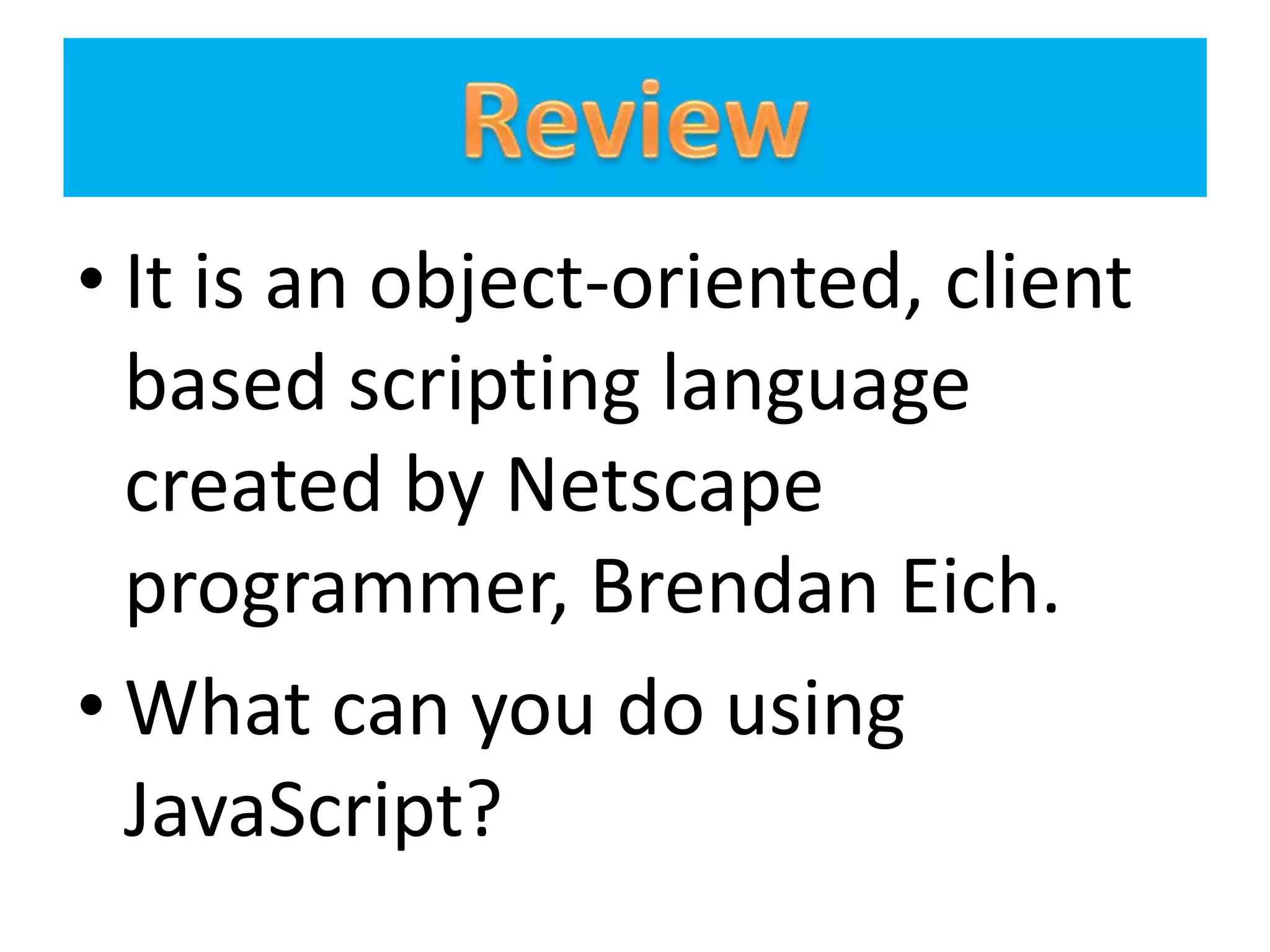 Review

• It is an object-oriented, client based scripting language created by Netscape programmer, Brendan Eich.

• What can you do using JavaScript?